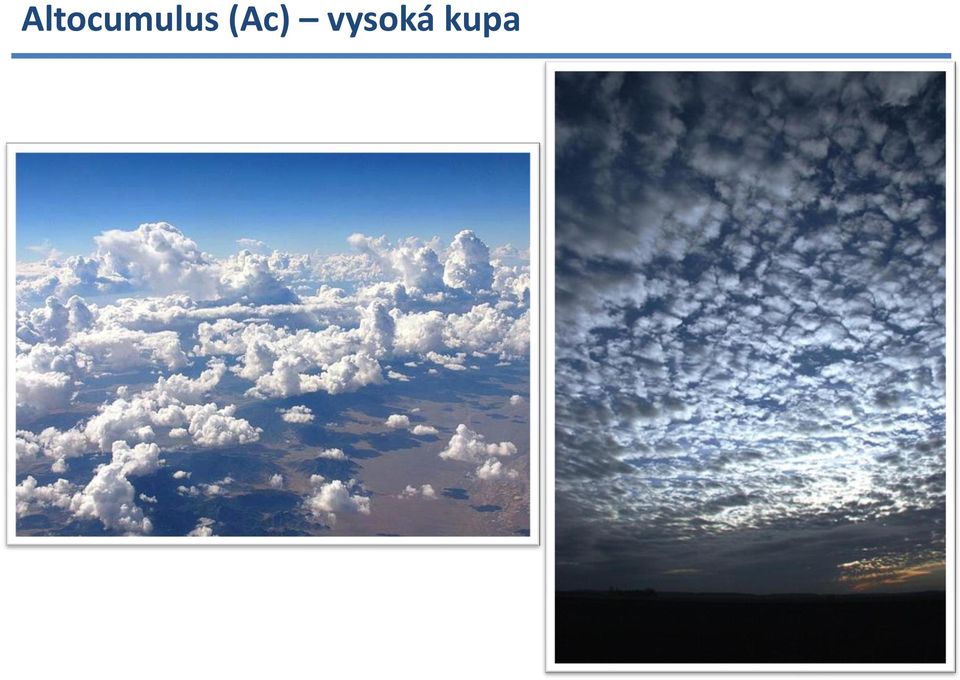 Altocumulus (Ac) – vysoká kupa